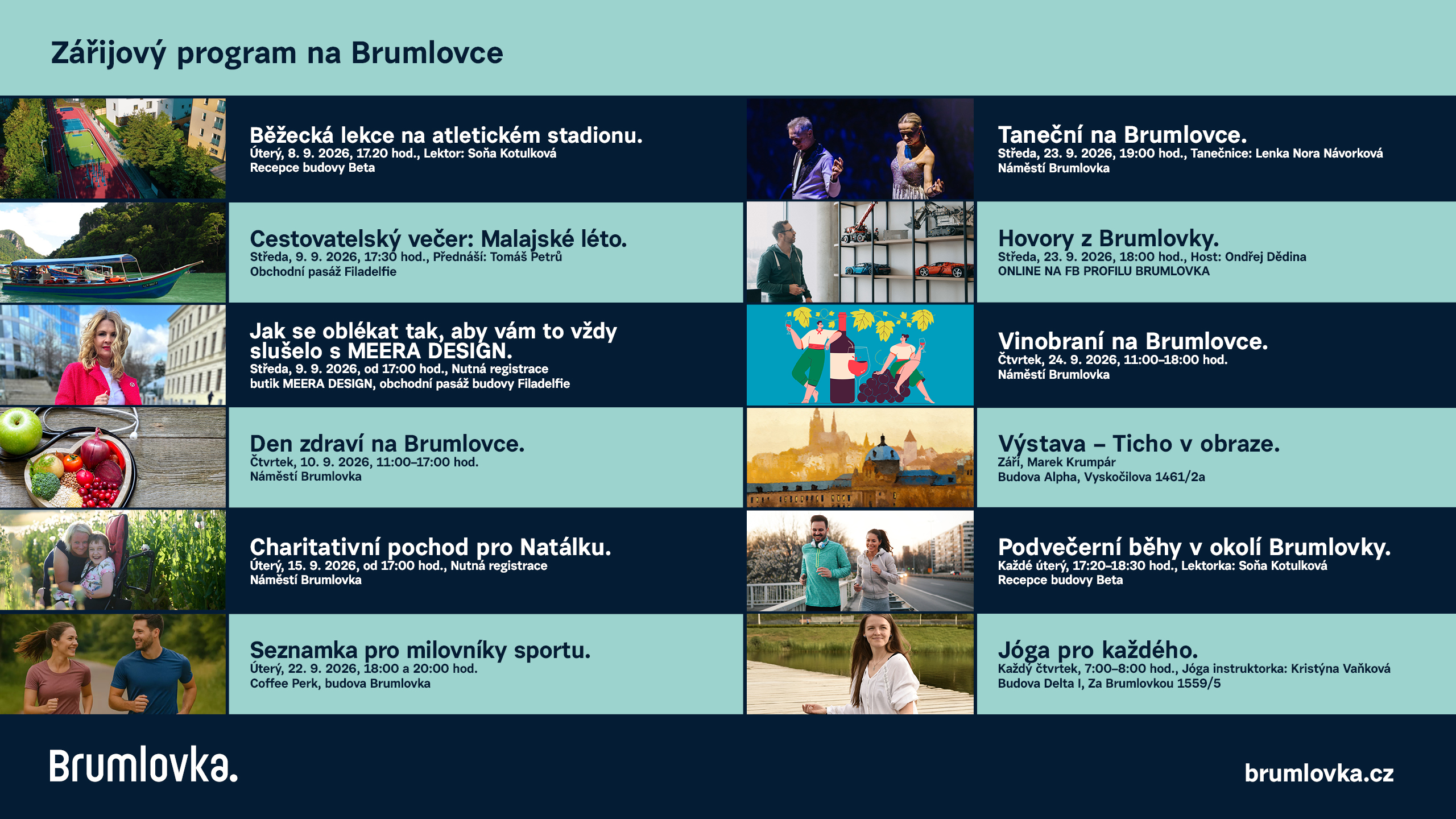 Zářijový program na Brumlovce

Běžecká lekce na atletickém stadionu.
Úterý, 8. 9. 2026, 17.20 hod., Lektor: Soňa Kotulková
Recepce budovy Beta

Cestovatelský večer: Malajské léto.
Středa, 9. 9. 2026, 17:30 hod., Přednáší: Tomáš Petrů
Obchodní pasáž Filadelfie

Jak se oblékat tak, aby vám to vždy slušelo s MEERA DESIGN.
Středa, 9. 9. 2026, od 17:00 hod., Nutná registrace
butik MEERA DESIGN, obchodní pasáž budovy Filadelfie

Den zdraví na Brumlovce.
Čtvrtek, 10. 9. 2026, 11:00–17:00 hod.
Náměstí Brumlovka

Charitativní pochod pro Natálku.
Úterý, 15. 9. 2026, od 17:00 hod., Nutná registrace
Náměstí Brumlovka

Seznamka pro milovníky sportu.
Úterý, 22. 9. 2026, 18:00 a 20:00 hod.
Coffee Perk, budova Brumlovka

Taneční na Brumlovce.
Středa, 23. 9. 2026, 19:00 hod., Tanečnice: Lenka Nora Návorková
Náměstí Brumlovka

Hovory z Brumlovky.
Středa, 23. 9. 2026, 18:00 hod., Host: Ondřej Dědina
ONLINE NA FB PROFILU BRUMLOVKA

Vinobraní na Brumlovce.
Čtvrtek, 24. 9. 2026, 11:00–18:00 hod.
Náměstí Brumlovka

Výstava – Ticho v obraze.
Září, Marek Krumpár
Budova Alpha, Vyskočilova 1461/2a

Podvečerní běhy v okolí Brumlovky.
Každé úterý, 17:20–18:30 hod., Lektorka: Soňa Kotulková
Recepce budovy Beta

Jóga pro každého.
Každý čtvrtek, 7:00–8:00 hod., Jóga instruktorka: Kristýna Vaňková
Budova Delta I, Za Brumlovkou 1559/5

Brumlovka.

brumlovka.cz